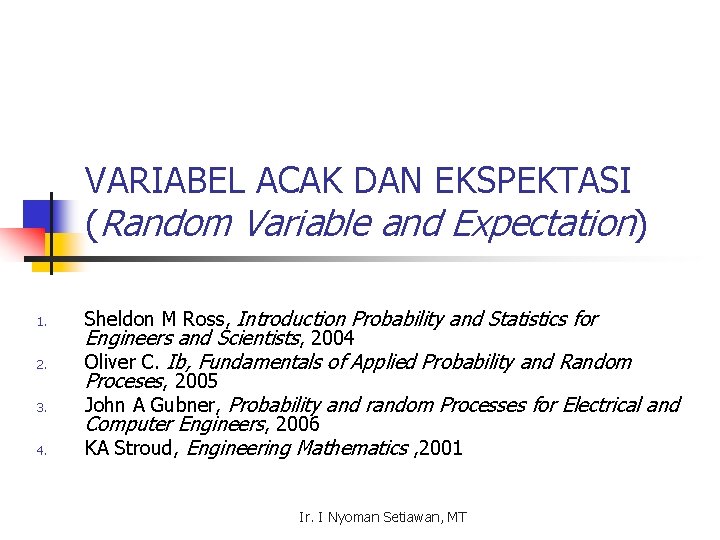 VARIABEL ACAK DAN EKSPEKTASI (Random Variable and Expectation)

1. Sheldon M Ross, Introduction Probability and Statistics for Engineers and Scientists, 2004
2. Oliver C. Ib, Fundamentals of Applied Probability and Random Proceses, 2005
3. John A Gubner, Probability and random Processes for Electrical and Computer Engineers, 2006
4. KA Stroud, Engineering Mathematics ,2001

Ir. I Nyoman Setiawan, MT